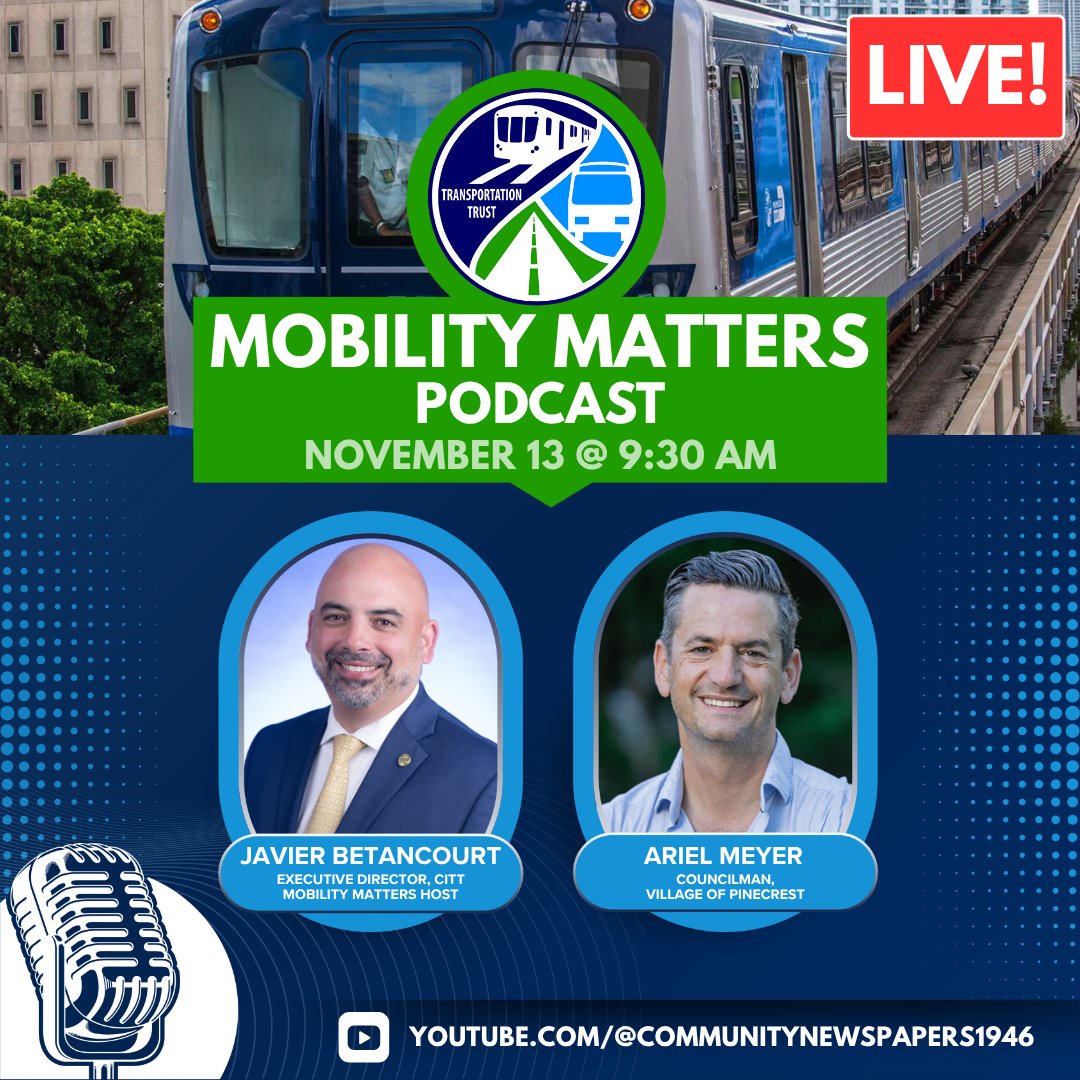 LIVE!

TRANSPORTATION TRUST

MOBILITY MATTERS
PODCAST
NOVEMBER 13 @ 9:30 AM

JAVIER BETANCOURT
EXECUTIVE DIRECTOR, CITT
MOBILITY MATTERS HOST

ARIEL MEYER
COUNCILMAN,
VILLAGE OF PINECREST

YOUTUBE.COM/@COMMUNITYNEWSPAPERS1946